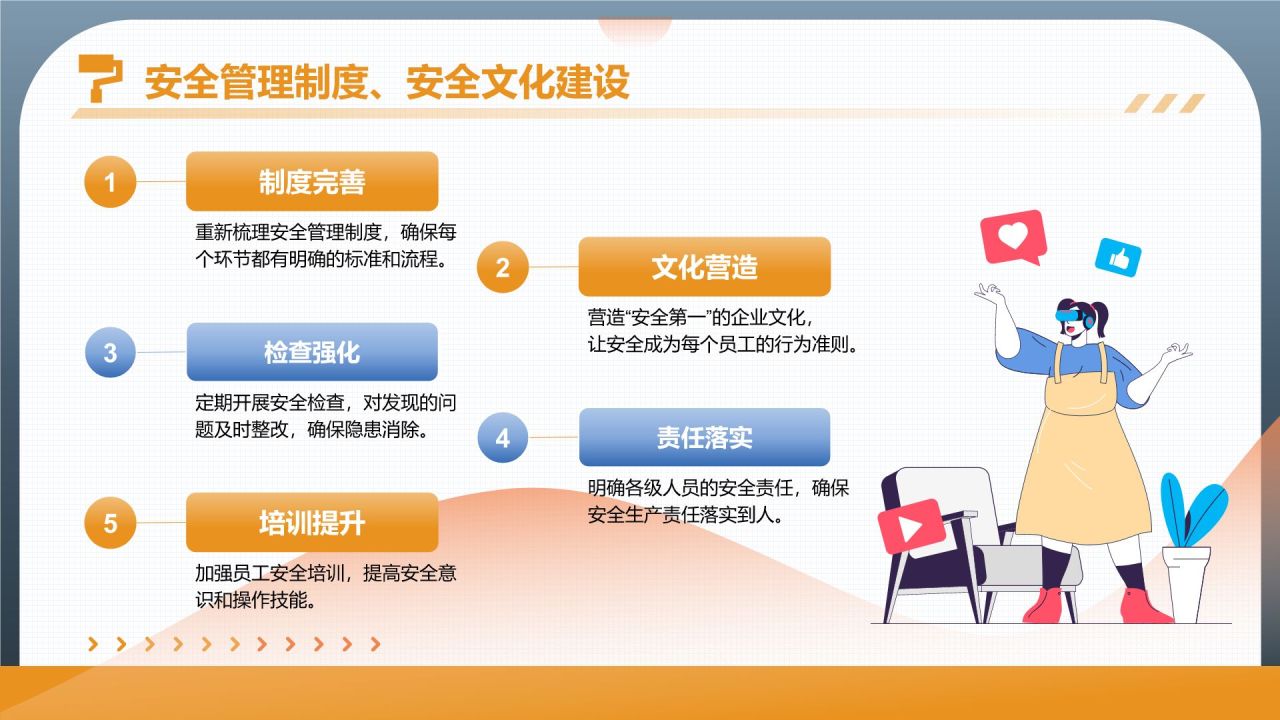 安全管理制度、安全文化建设

1
制度完善
重新梳理安全管理制度，确保每个环节都有明确的标准和流程。

2
文化营造
营造“安全第一”的企业文化，让安全成为每个员工的行为准则。

3
检查强化
定期开展安全检查，对发现的问题及时整改，确保隐患消除。

4
责任落实
明确各级人员的安全责任，确保安全生产责任落实到人。

5
培训提升
加强员工安全培训，提高安全意识和操作技能。